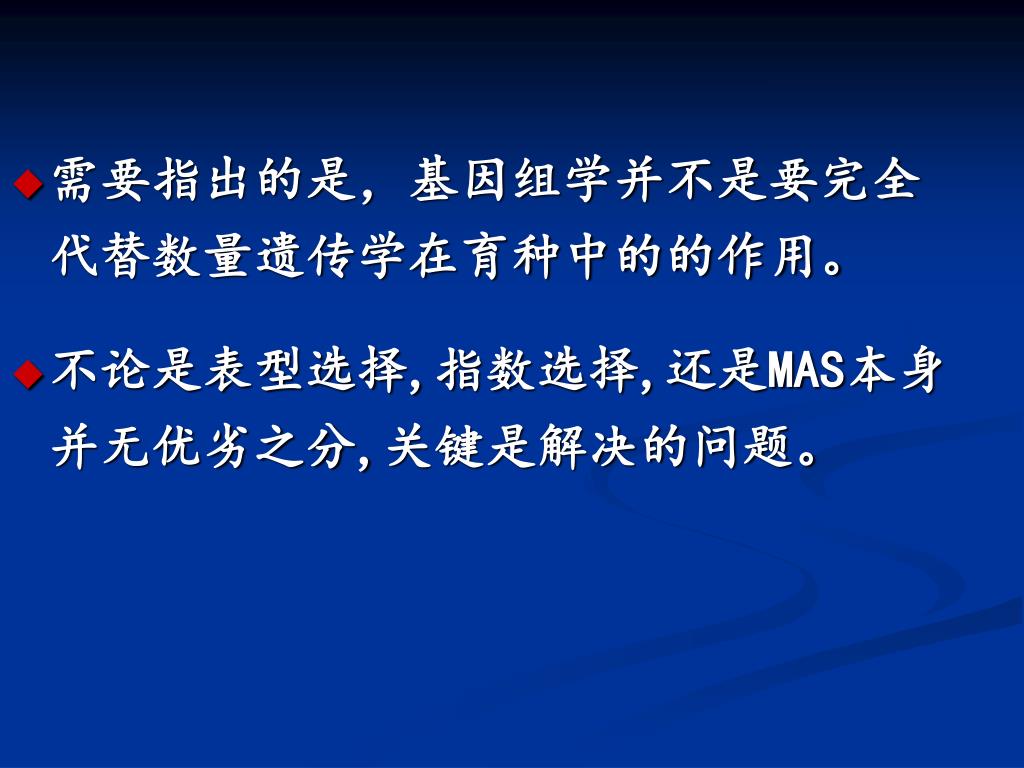 需要指出的是，基因组学并不是要完全代替数量遗传学在育种中的的作用。

不论是表型选择,指数选择,还是MAS本身并无优劣之分,关键是解决的问题。